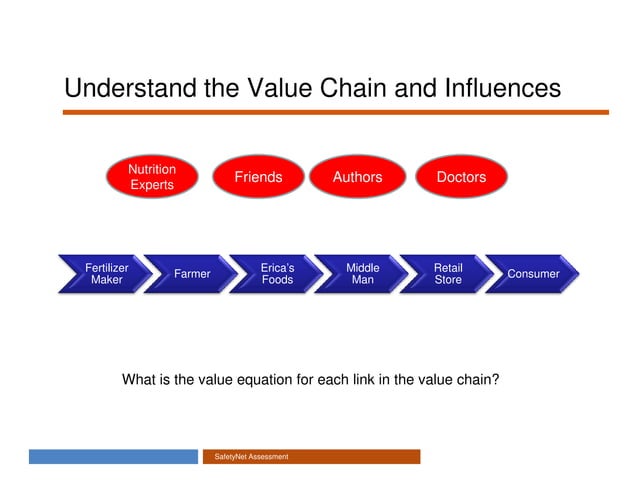 Understand the Value Chain and Influences

Nutrition Experts

Friends

Authors

Doctors

Fertilizer Maker

Farmer

Erica's Foods

Middle Man

Retail Store

Consumer

What is the value equation for each link in the value chain?

SafetyNet Assessment